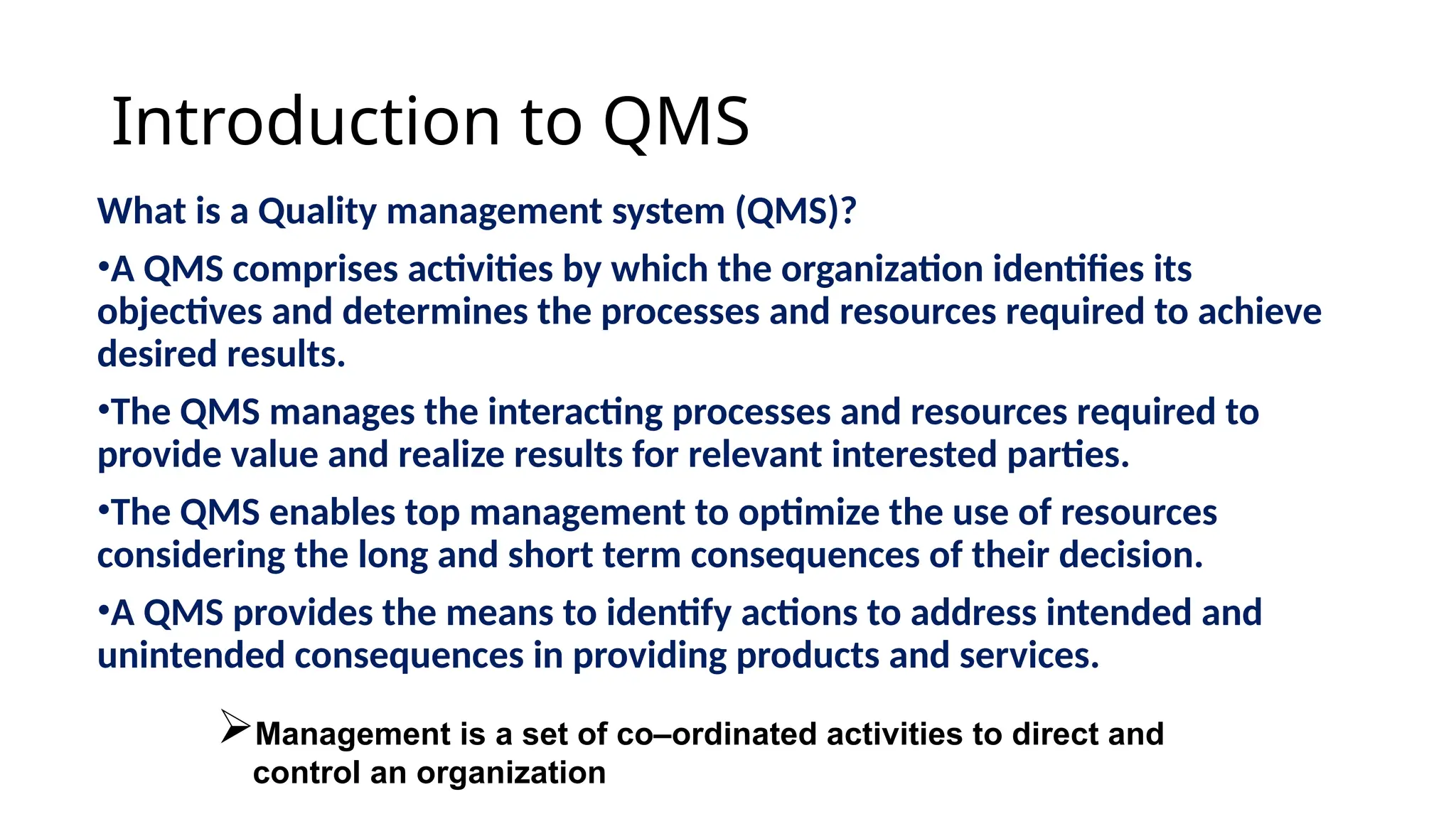 Introduction to QMS

What is a Quality management system (QMS)?

•A QMS comprises activities by which the organization identifies its objectives and determines the processes and resources required to achieve desired results.

•The QMS manages the interacting processes and resources required to provide value and realize results for relevant interested parties.

•The QMS enables top management to optimize the use of resources considering the long and short term consequences of their decision.

•A QMS provides the means to identify actions to address intended and unintended consequences in providing products and services.

➢Management is a set of co–ordinated activities to direct and control an organization